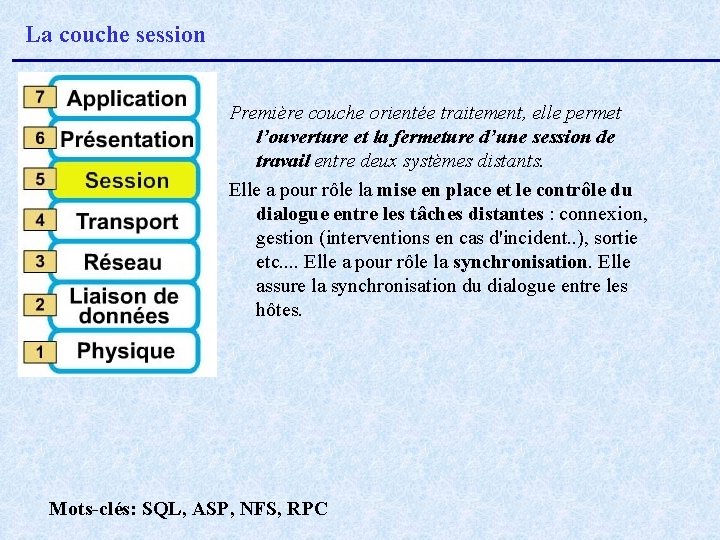 La couche session

7 Application
6 Présentation
5 Session
4 Transport
3 Réseau
2 Liaison de données
1 Physique

Première couche orientée traitement, elle permet l'ouverture et la fermeture d'une session de travail entre deux systèmes distants.

Elle a pour rôle la mise en place et le contrôle du dialogue entre les tâches distantes : connexion, gestion (interventions en cas d'incident..), sortie etc.... Elle a pour rôle la synchronisation. Elle assure la synchronisation du dialogue entre les hôtes.

Mots-clés: SQL, ASP, NFS, RPC